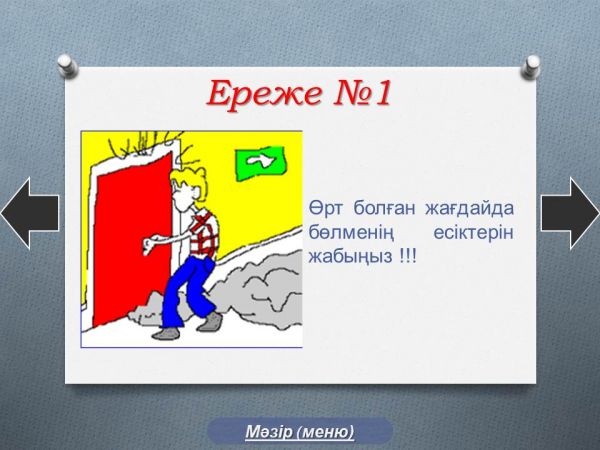 Ереже №1

Өрт болған жағдайда бөлменің есіктерін жабыңыз !!!

Мәзір (меню)